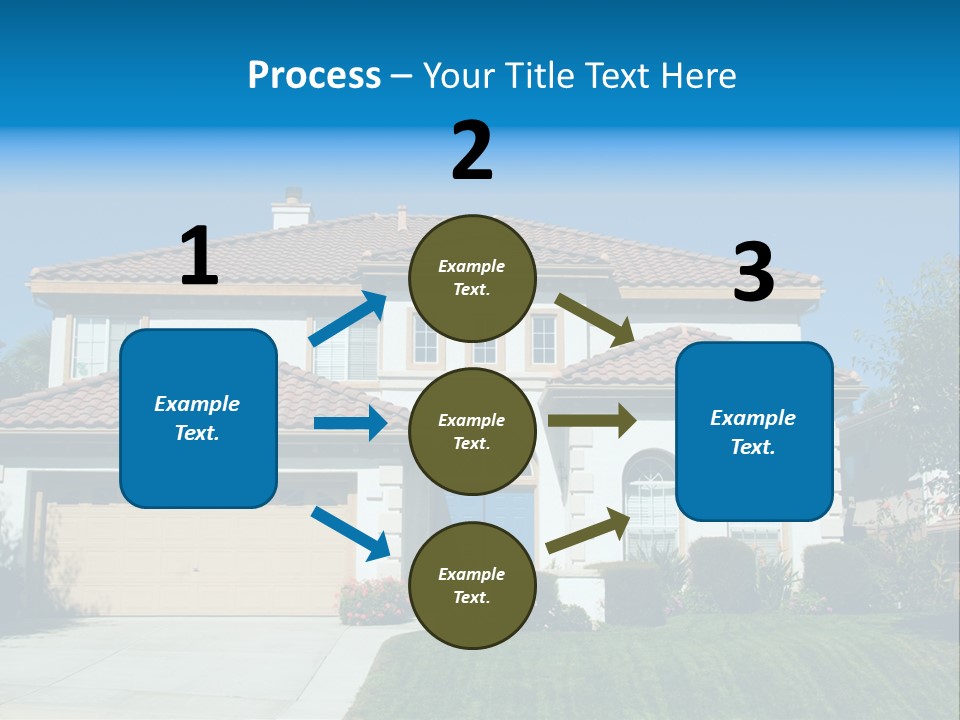 Process – Your Title Text Here

1

Example Text.

2

Example Text.

Example Text.

Example Text.

3

Example Text.